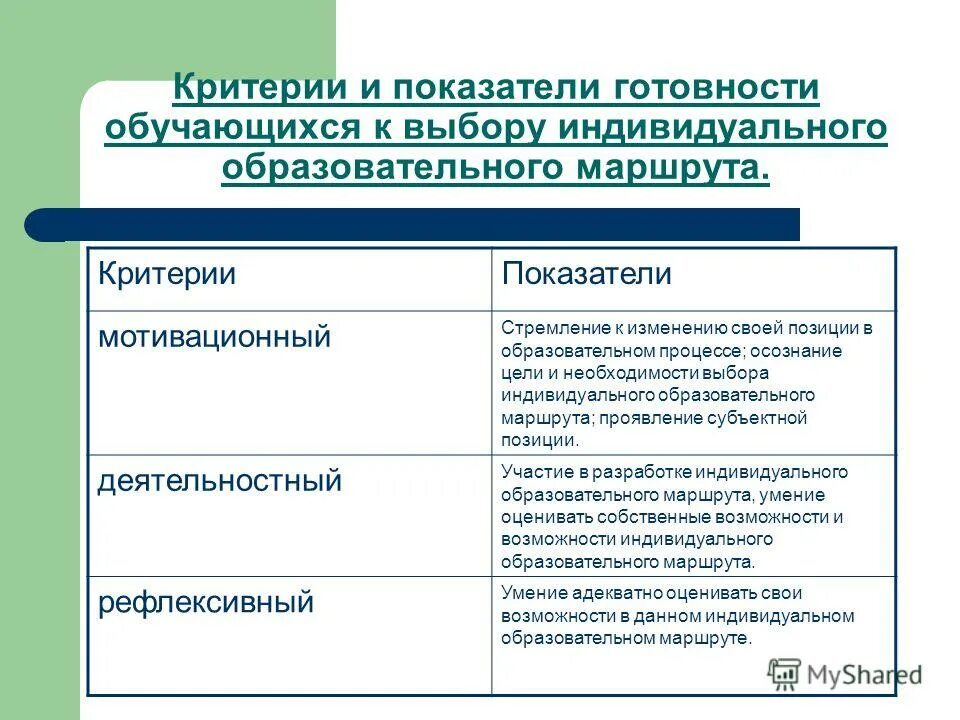 Критерии и показатели готовности обучающихся к выбору индивидуального образовательного маршрута.

| Критерии | Показатели |
|---|---|
| мотивационный | Стремление к изменению своей позиции в образовательном процессе; осознание цели и необходимости выбора индивидуального образовательного маршрута; проявление субъектной позиции. |
| деятельностный | Участие в разработке индивидуального образовательного маршрута, умение оценивать собственные возможности и возможности индивидуального образовательного маршрута. |
| рефлексивный | Умение адекватно оценивать свои возможности в данном индивидуальном образовательном маршруте. |

MyShared